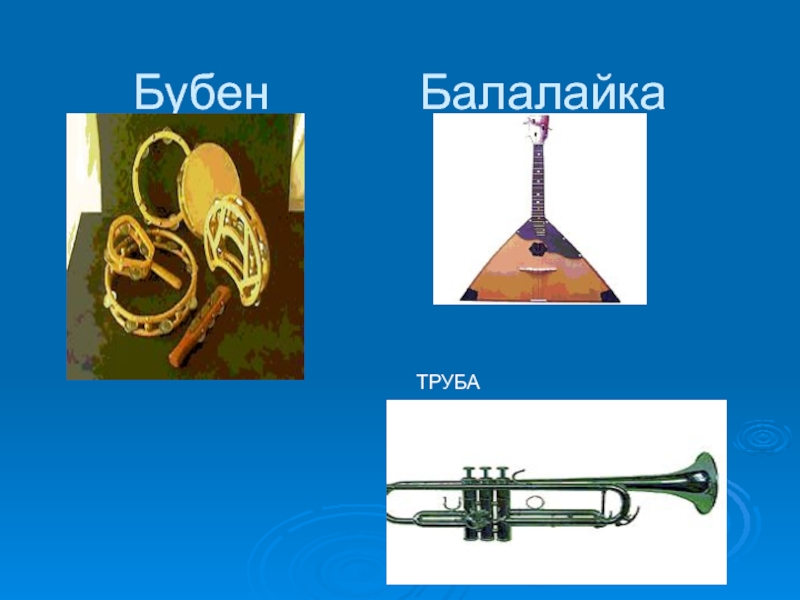 Бубен Балалайка

ТРУБА